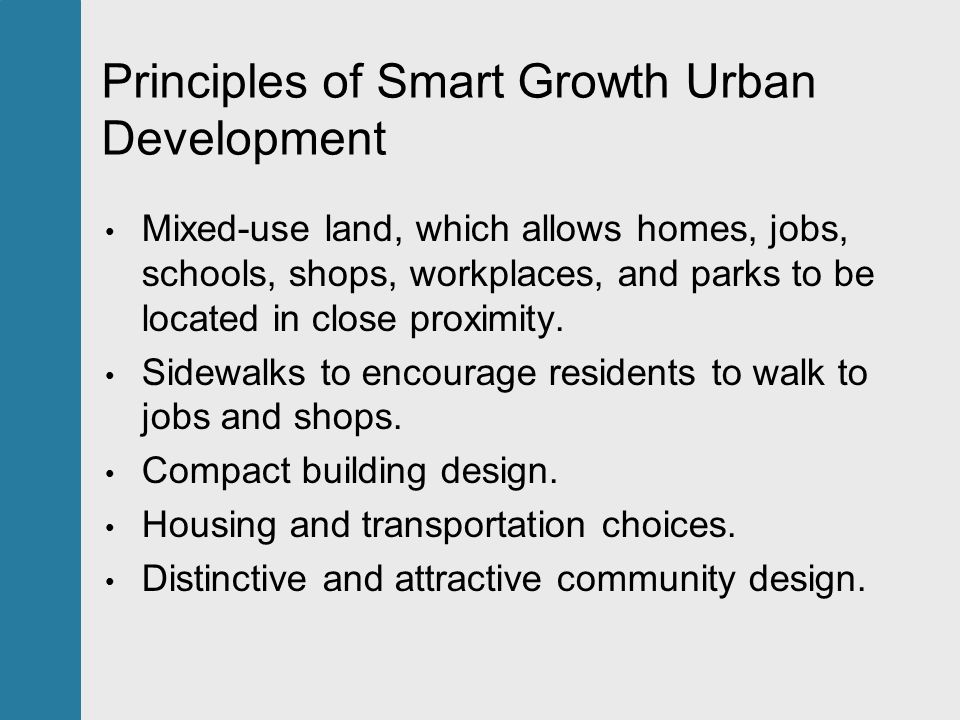 Principles of Smart Growth Urban Development

• Mixed-use land, which allows homes, jobs, schools, shops, workplaces, and parks to be located in close proximity.
• Sidewalks to encourage residents to walk to jobs and shops.
• Compact building design.
• Housing and transportation choices.
• Distinctive and attractive community design.